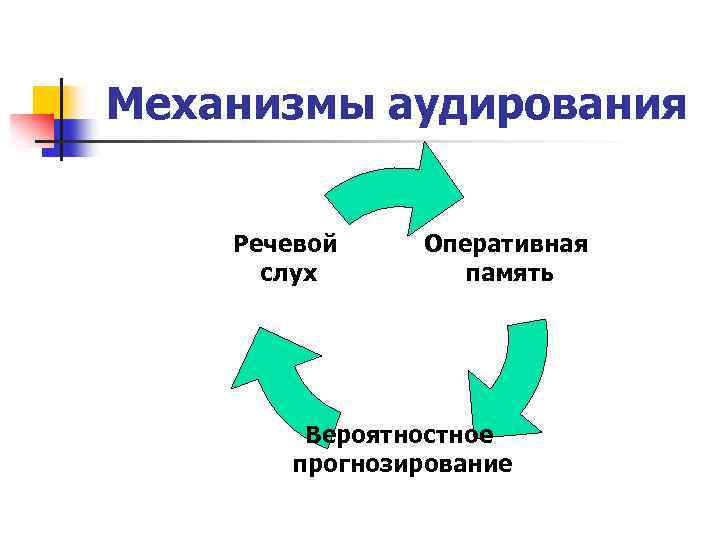 Механизмы аудирования

Речевой слух

Оперативная память

Вероятностное прогнозирование